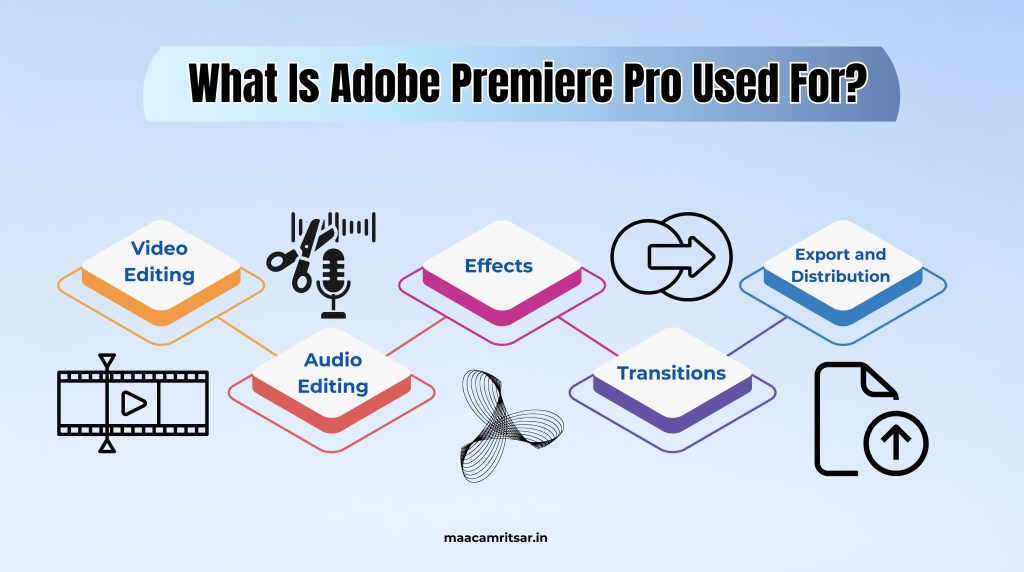 What Is Adobe Premiere Pro Used For?

Video Editing

Audio Editing

Effects

Transitions

Export and Distribution

maacamritsar.in